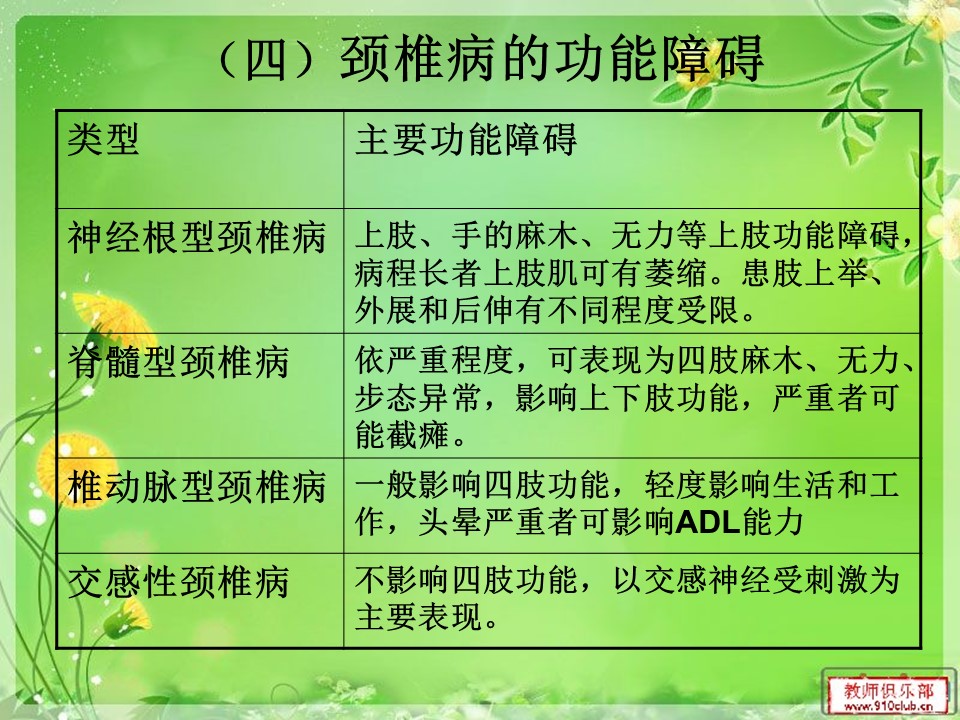 （四）颈椎病的功能障碍

| 类型 | 主要功能障碍 |
|---|---|
| 神经根型颈椎病 | 上肢、手的麻木、无力等上肢功能障碍，病程长者上肢肌可有萎缩。患肢上举、外展和后伸有不同程度受限。 |
| 脊髓型颈椎病 | 依严重程度，可表现为四肢麻木、无力、步态异常，影响上下肢功能，严重者可能截瘫。 |
| 椎动脉型颈椎病 | 一般影响四肢功能，轻度影响生活和工作，头晕严重者可影响ADL能力 |
| 交感性颈椎病 | 不影响四肢功能，以交感神经受刺激为主要表现。 |

教师俱乐部
www.910club.cn